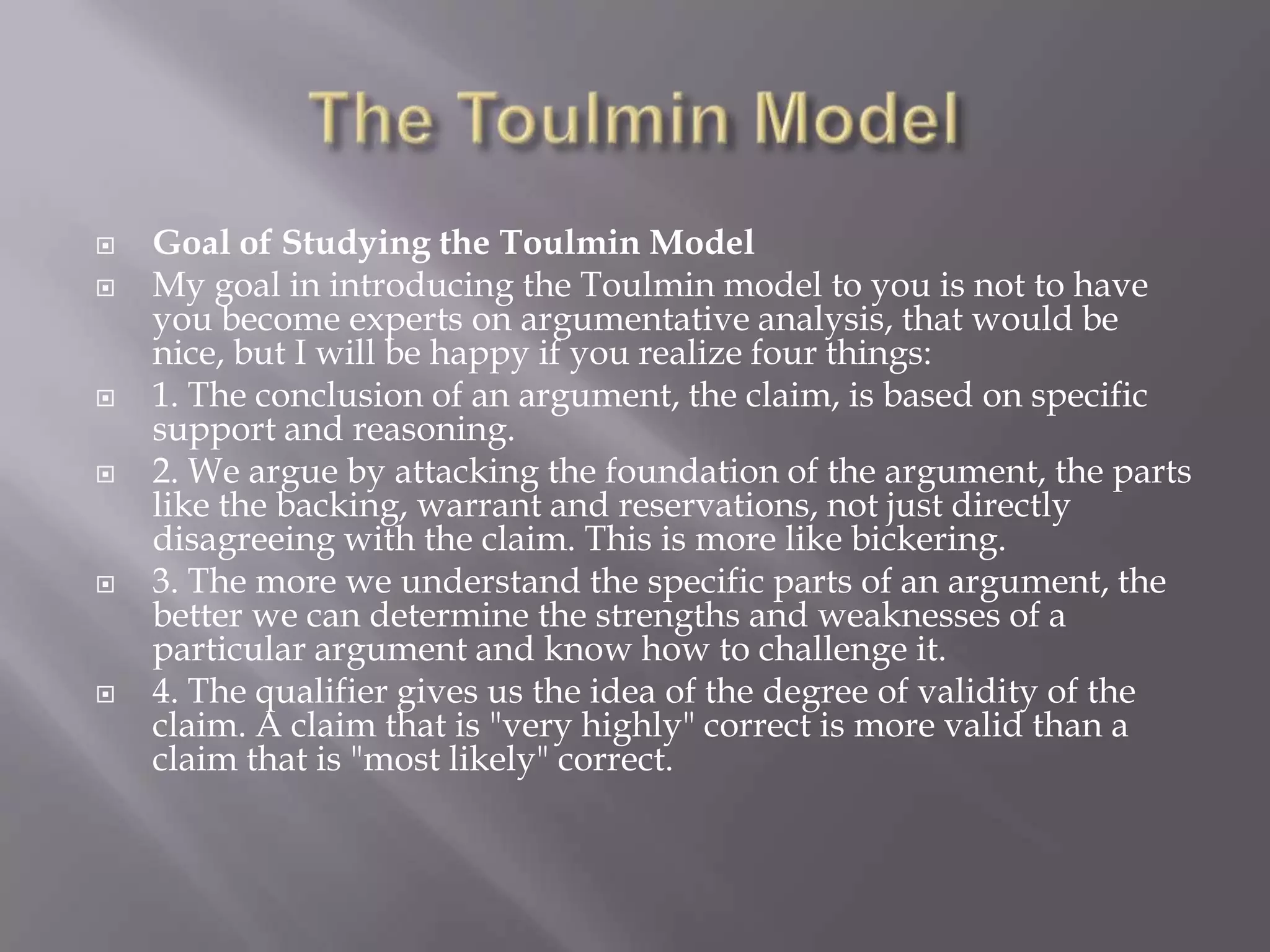 The Toulmin Model

Goal of Studying the Toulmin Model

My goal in introducing the Toulmin model to you is not to have you become experts on argumentative analysis, that would be nice, but I will be happy if you realize four things:

1. The conclusion of an argument, the claim, is based on specific support and reasoning.

2. We argue by attacking the foundation of the argument, the parts like the backing, warrant and reservations, not just directly disagreeing with the claim. This is more like bickering.

3. The more we understand the specific parts of an argument, the better we can determine the strengths and weaknesses of a particular argument and know how to challenge it.

4. The qualifier gives us the idea of the degree of validity of the claim. A claim that is "very highly" correct is more valid than a claim that is "most likely" correct.